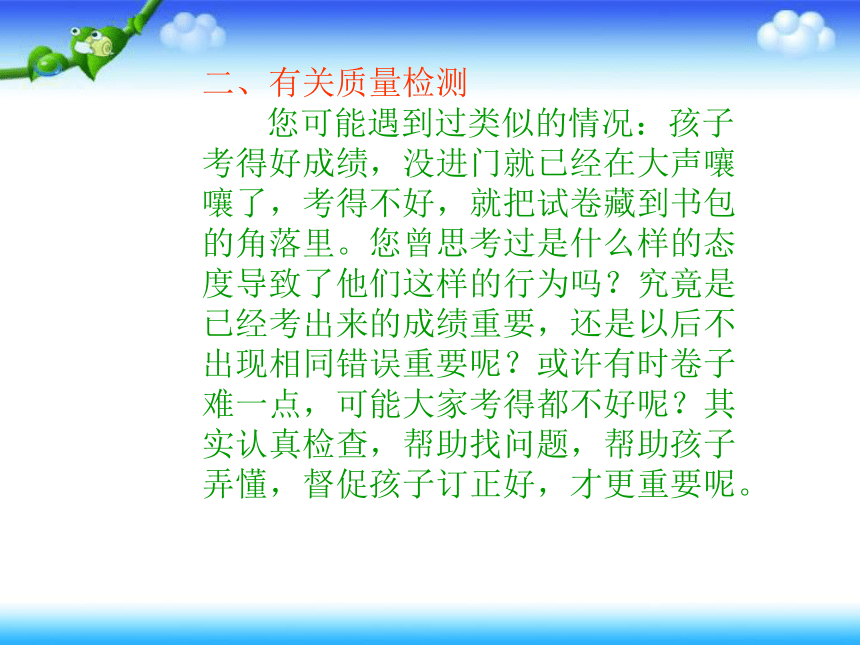 二、有关质量检测

您可能遇到过类似的情况：孩子考得好成绩，没进门就已经在大声嚷嚷了，考得不好，就把试卷藏到书包的角落里。您曾思考过是什么样的态度导致了他们这样的行为吗？究竟是已经考出来的成绩重要，还是以后不出现相同错误重要呢？或许有时卷子难一点，可能大家考得都不好呢？其实认真检查，帮助找问题，帮助孩子弄懂，督促孩子订正好，才更重要呢。